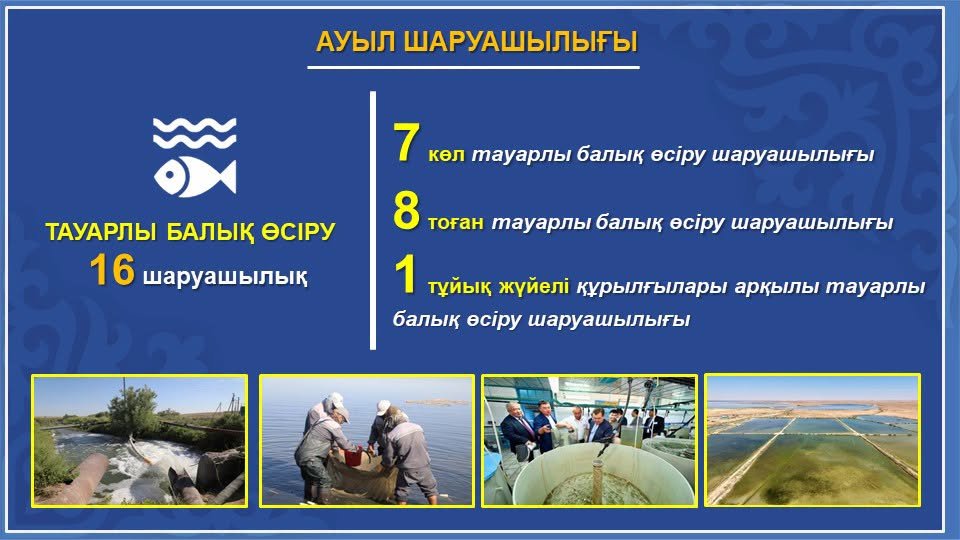 АУЫЛ ШАРУАШЫЛЫҒЫ

ТАУАРЛЫ БАЛЫҚ ӨСІРУ
16 шаруашылық

7 көл тауарлы балық өсіру шаруашылығы

8 тоған тауарлы балық өсіру шаруашылығы

1 тұйық жүйелі құрылғылары арқылы тауарлы балық өсіру шаруашылығы